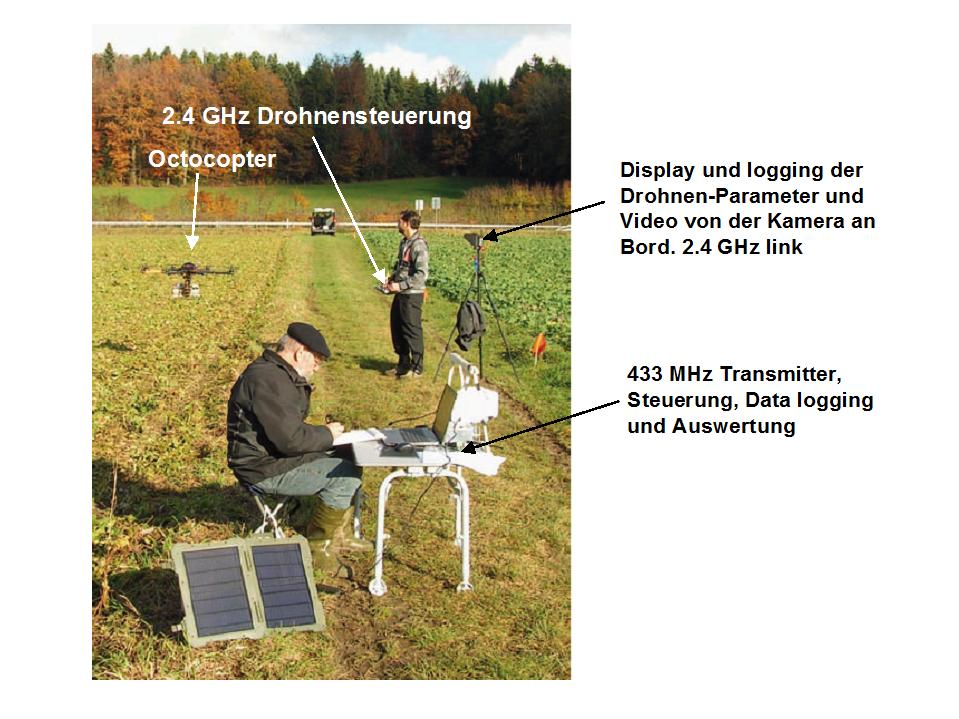 2.4 GHz Drohnensteuerung

Octocopter

Display und logging der Drohnen-Parameter und Video von der Kamera an Bord. 2.4 GHz link

433 MHz Transmitter, Steuerung, Data logging und Auswertung